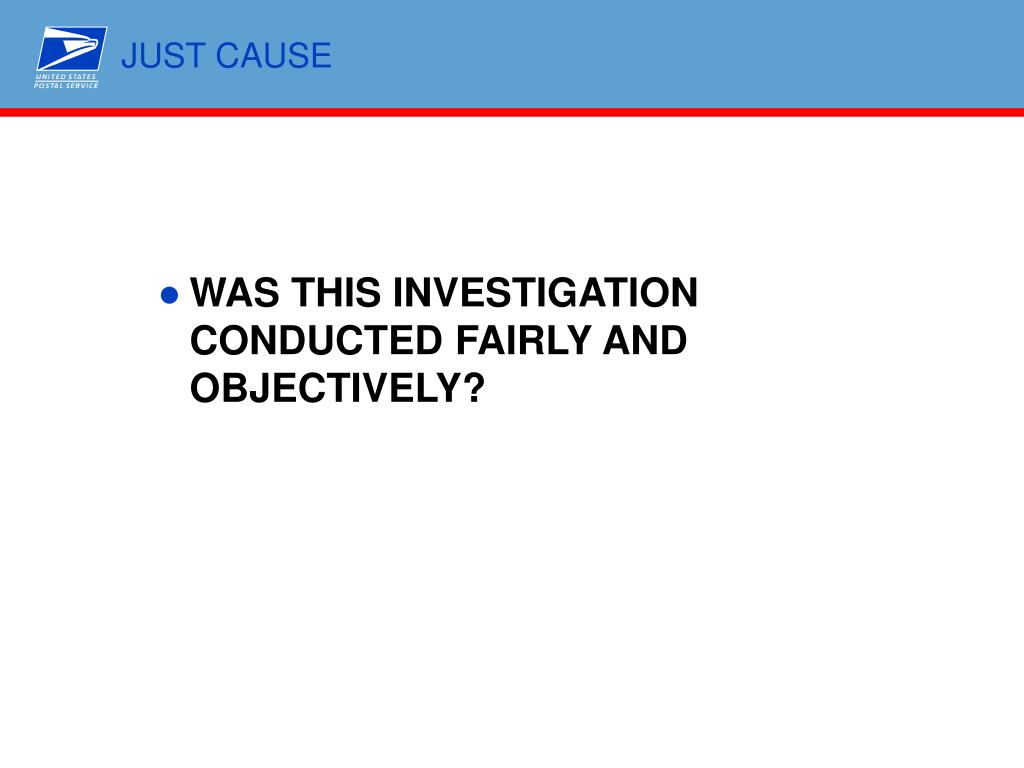 UNITED STATES POSTAL SERVICE

JUST CAUSE

● WAS THIS INVESTIGATION CONDUCTED FAIRLY AND OBJECTIVELY?